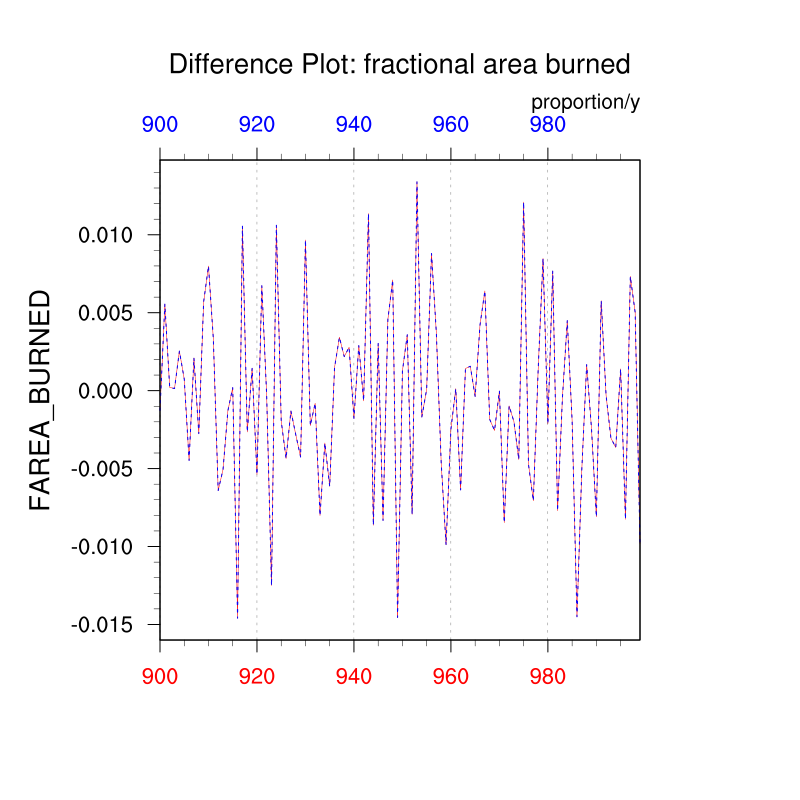 Difference Plot: fractional area burned

proportion/y

900 920 940 960 980

FAREA_BURNED

0.010
0.005
0.000
-0.005
-0.010
-0.015

900 920 940 960 980